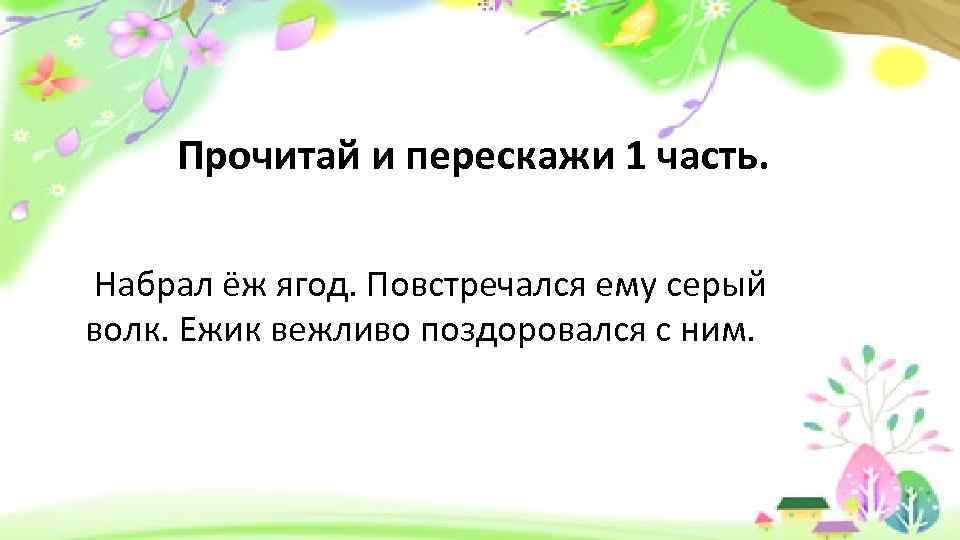 Прочитай и перескажи 1 часть.

Набрал ёж ягод. Повстречался ему серый волк. Ежик вежливо поздоровался с ним.